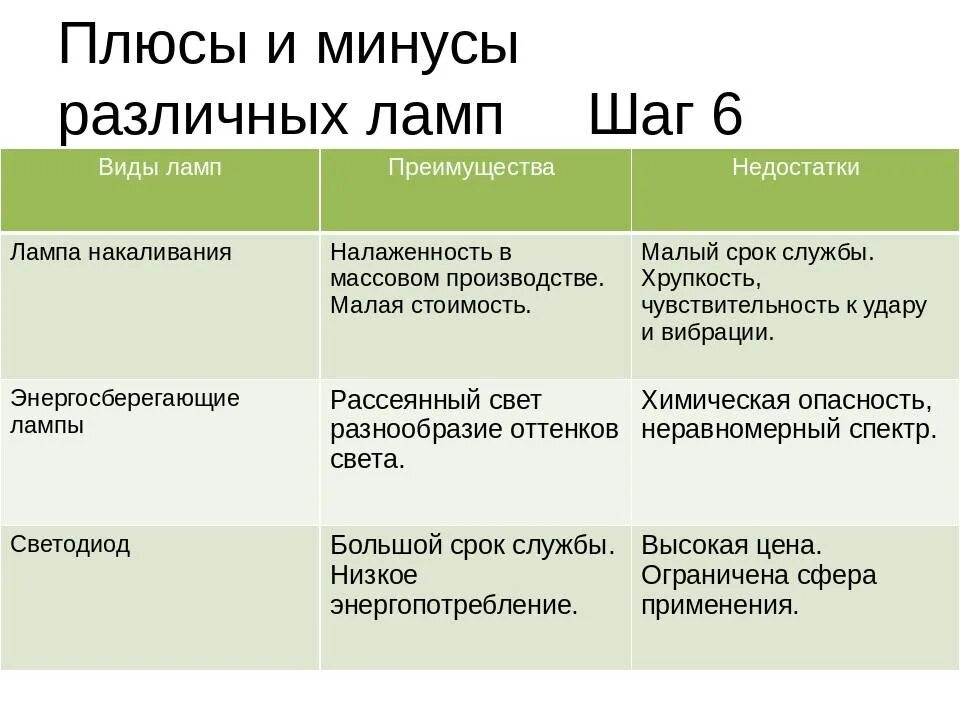 Плюсы и минусы различных ламп Шаг 6

| Виды ламп | Преимущества | Недостатки |
|---|---|---|
| Лампа накаливания | Налаженность в массовом производстве. Малая стоимость. | Малый срок службы. Хрупкость, чувствительность к удару и вибрации. |
| Энергосберегающие лампы | Рассеянный свет разнообразие оттенков света. | Химическая опасность, неравномерный спектр. |
| Светодиод | Большой срок службы. Низкое энергопотребление. | Высокая цена. Ограничена сфера применения. |